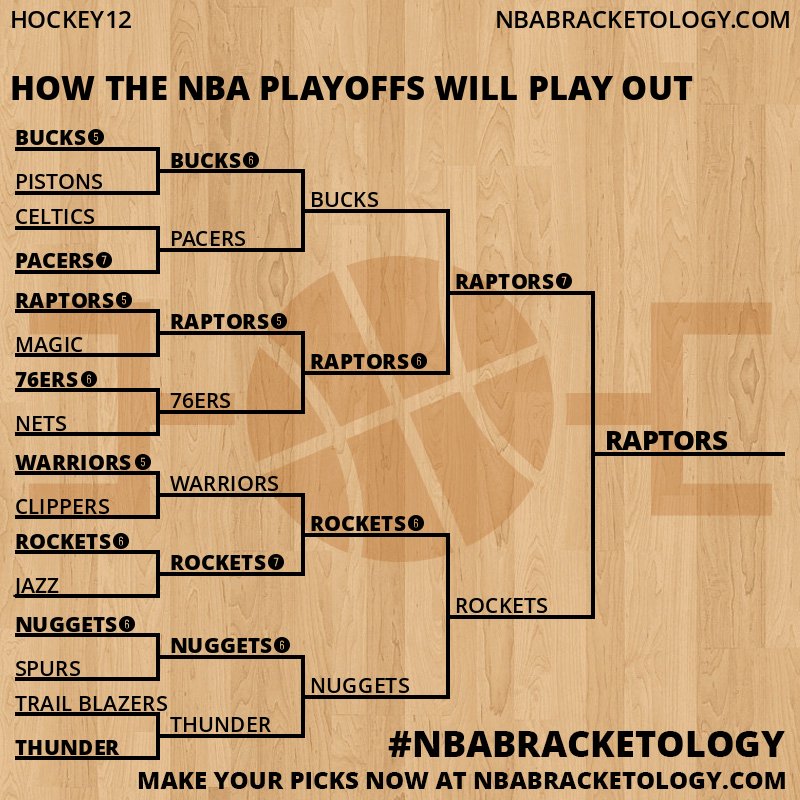 HOCKEY12

NBABRACKETOLOGY.COM

HOW THE NBA PLAYOFFS WILL PLAY OUT

BUCKS 5
PISTONS
CELTICS
PACERS 7
RAPTORS 5
MAGIC
76ERS 6
NETS
WARRIORS 5
CLIPPERS
ROCKETS 6
JAZZ
NUGGETS 6
SPURS
TRAIL BLAZERS
THUNDER

BUCKS 6
PACERS
RAPTORS 5
76ERS
WARRIORS
ROCKETS 7
NUGGETS 6
THUNDER

BUCKS
RAPTORS 6
ROCKETS 6
NUGGETS

RAPTORS 7
ROCKETS

RAPTORS

#NBABRACKETOLOGY
MAKE YOUR PICKS NOW AT NBABRACKETOLOGY.COM